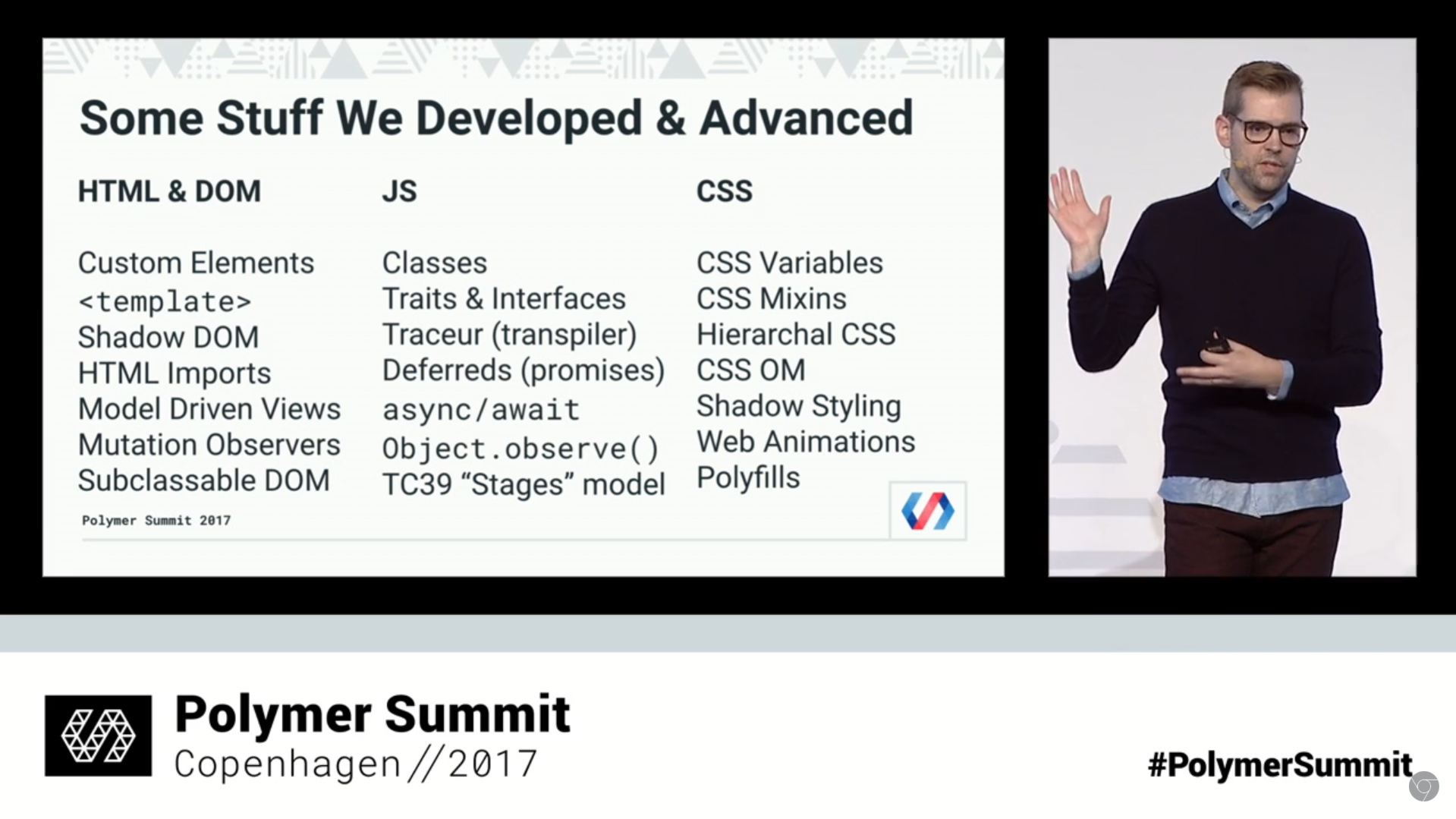 Some Stuff We Developed & Advanced

HTML & DOM

Custom Elements
<template>
Shadow DOM
HTML Imports
Model Driven Views
Mutation Observers
Subclassable DOM

JS

Classes
Traits & Interfaces
Traceur (transpiler)
Deferreds (promises)
async/await
Object.observe()
TC39 “Stages” model

CSS

CSS Variables
CSS Mixins
Hierarchal CSS
CSS OM
Shadow Styling
Web Animations
Polyfills

Polymer Summit 2017

Polymer Summit
Copenhagen // 2017

#PolymerSummit